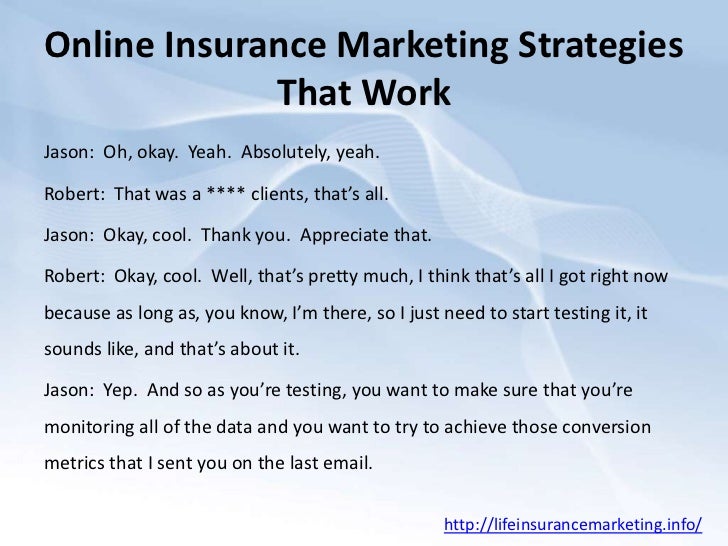 Online Insurance Marketing Strategies That Work

Jason: Oh, okay. Yeah. Absolutely, yeah.

Robert: That was a **** clients, that's all.

Jason: Okay, cool. Thank you. Appreciate that.

Robert: Okay, cool. Well, that's pretty much, I think that's all I got right now because as long as, you know, I'm there, so I just need to start testing it, it sounds like, and that's about it.

Jason: Yep. And so as you're testing, you want to make sure that you're monitoring all of the data and you want to try to achieve those conversion metrics that I sent you on the last email.

http://lifeinsurancemarketing.info/